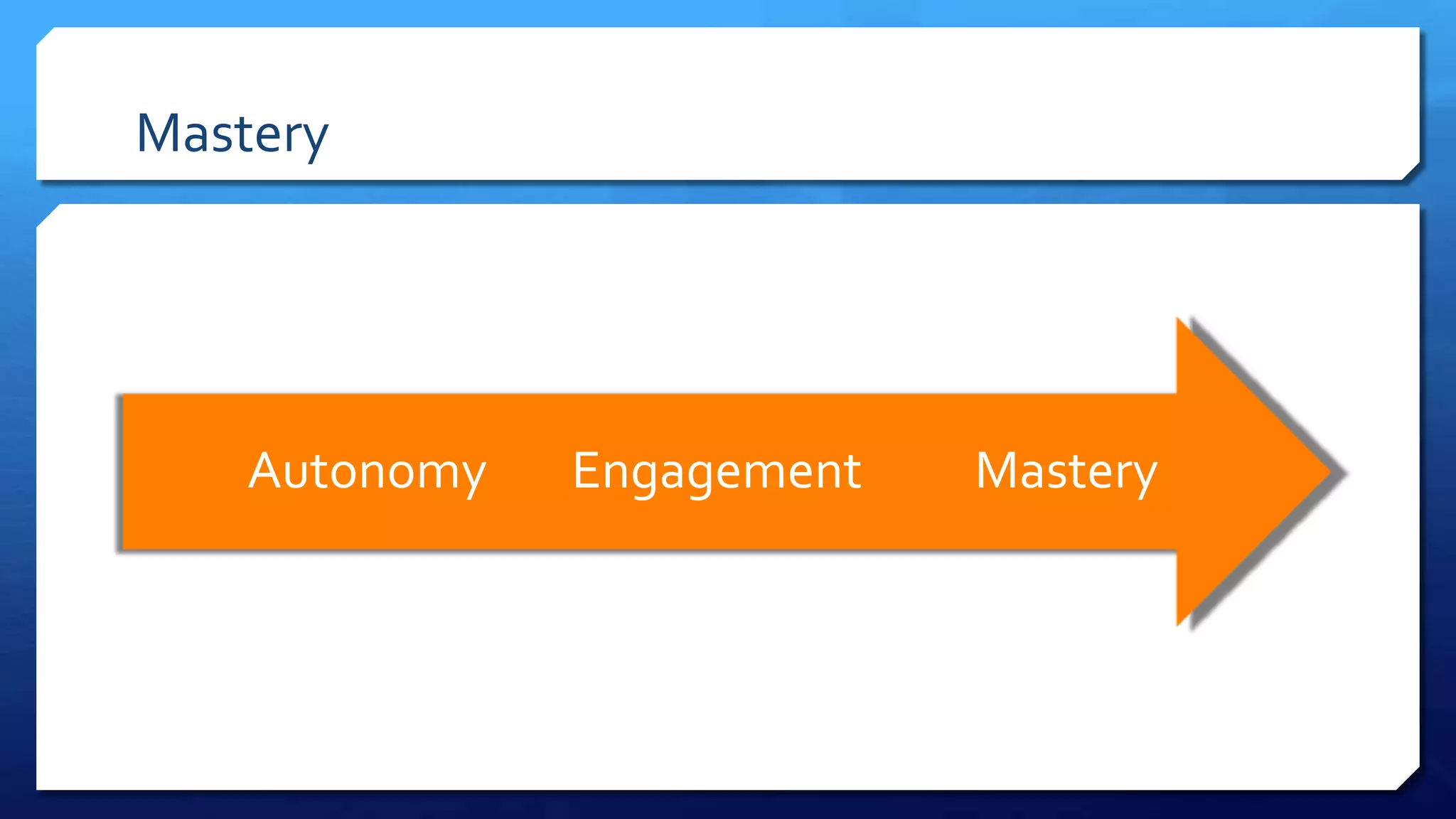 Mastery

Autonomy Engagement Mastery